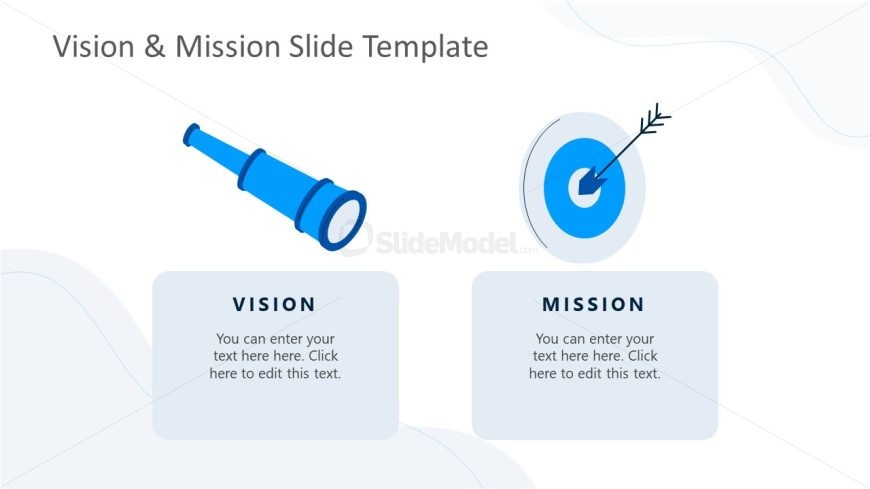 Vision & Mission Slide Template

SlideModel.com

VISION

You can enter your text here here. Click here to edit this text.

MISSION

You can enter your text here here. Click here to edit this text.